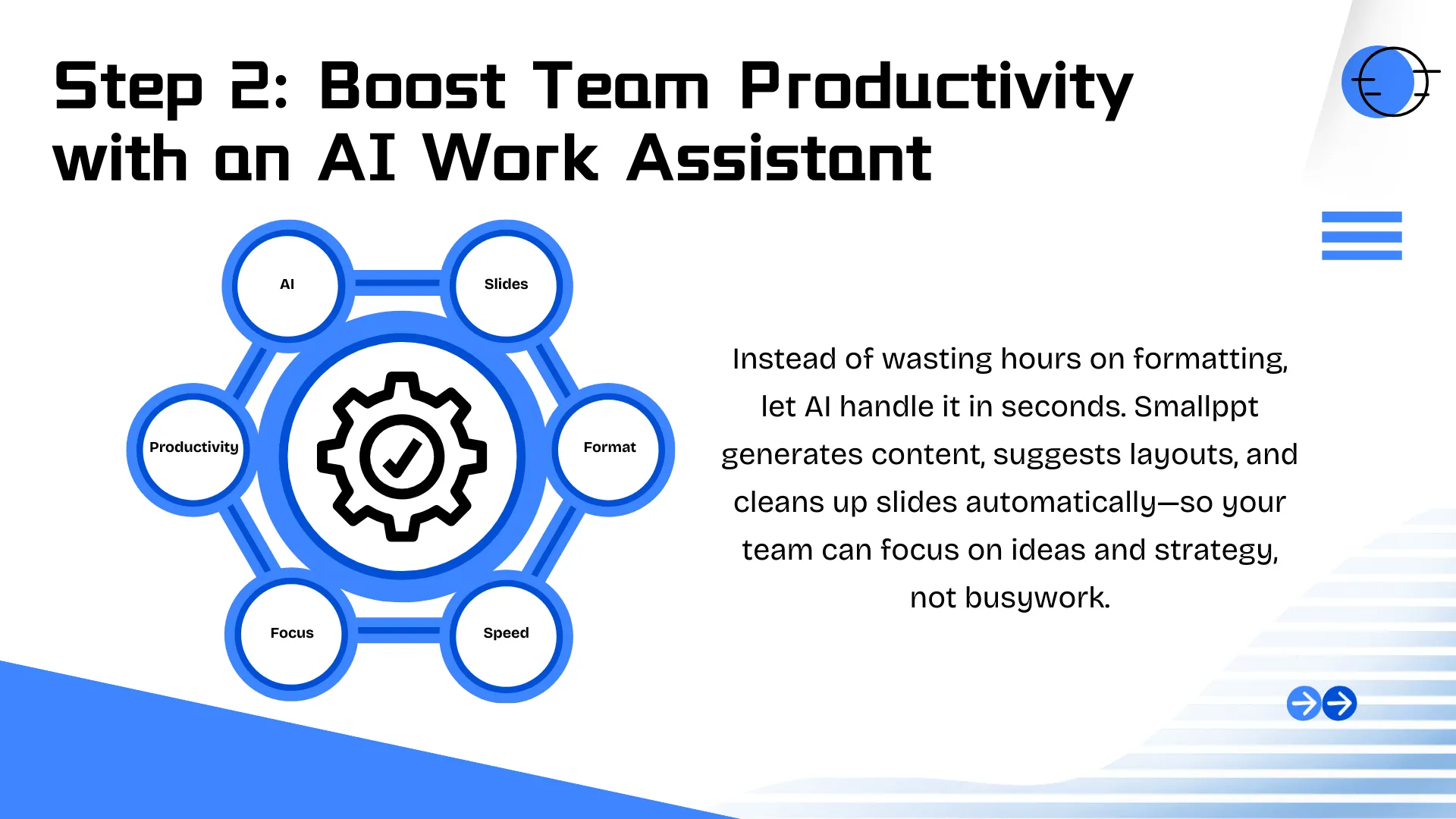 Step 2: Boost Team Productivity with an AI Work Assistant

AI

Slides

Productivity

Format

Focus

Speed

Instead of wasting hours on formatting, let AI handle it in seconds. Smallppt generates content, suggests layouts, and cleans up slides automatically—so your team can focus on ideas and strategy, not busywork.